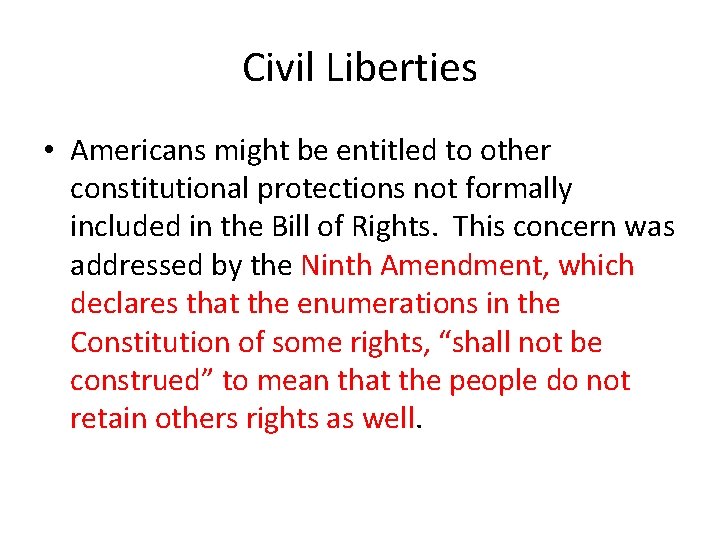 Civil Liberties

• Americans might be entitled to other constitutional protections not formally included in the Bill of Rights. This concern was addressed by the Ninth Amendment, which declares that the enumerations in the Constitution of some rights, “shall not be construed” to mean that the people do not retain others rights as well.